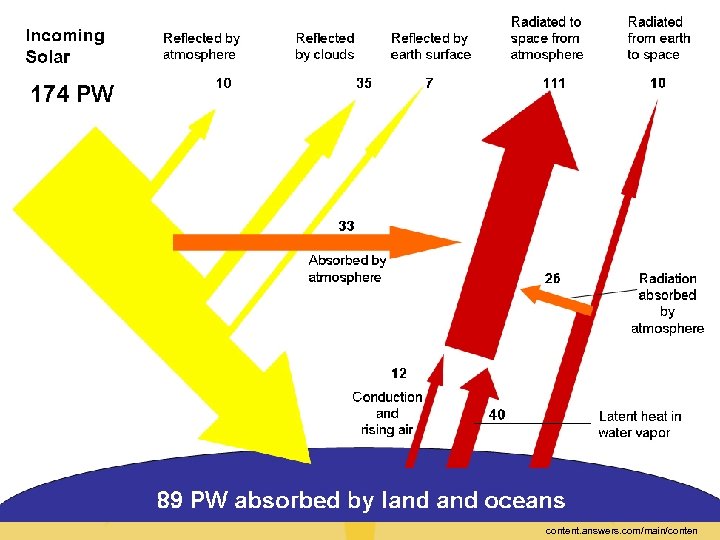 Incoming Solar

174 PW

Reflected by atmosphere

10

Reflected by clouds

35

Reflected by earth surface

7

Radiated to space from atmosphere

111

Radiated from earth to space

10

33

Absorbed by atmosphere

26

Radiation absorbed by atmosphere

12

Conduction and rising air

40

Latent heat in water vapor

89 PW absorbed by land and oceans

content.answers.com/main/conten